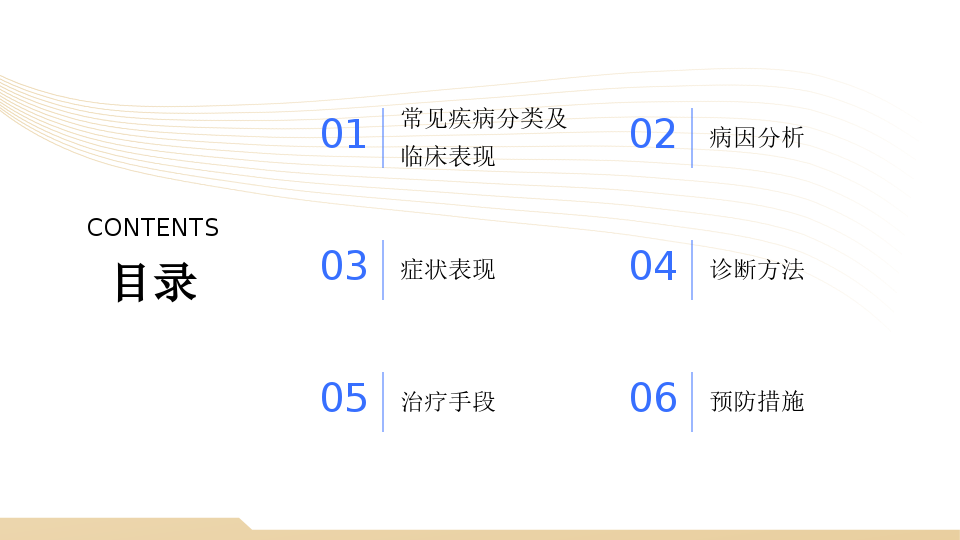 CONTENTS
目录

01 常见疾病分类及临床表现

02 病因分析

03 症状表现

04 诊断方法

05 治疗手段

06 预防措施